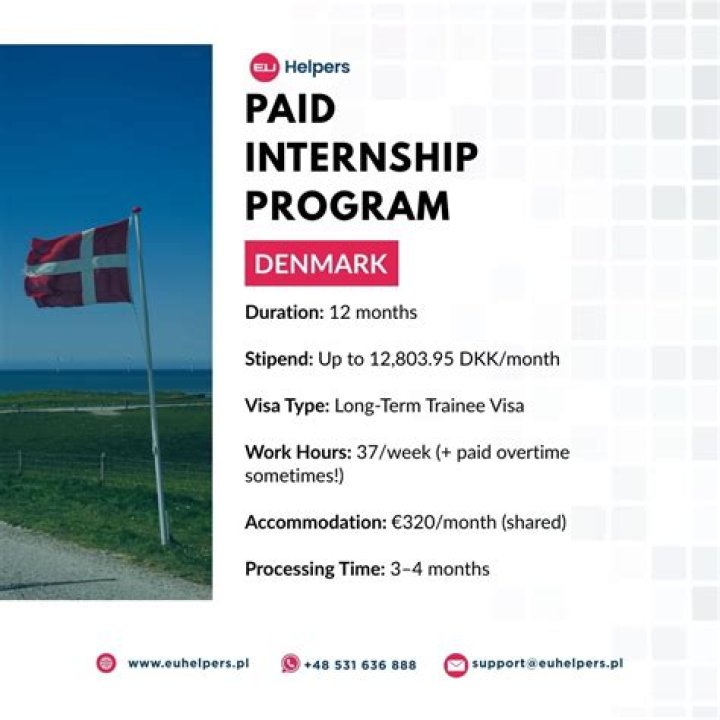 EU Helpers

PAID INTERNSHIP PROGRAM

DENMARK

Duration: 12 months

Stipend: Up to 12,803.95 DKK/month

Visa Type: Long-Term Trainee Visa

Work Hours: 37/week (+ paid overtime sometimes!)

Accommodation: €320/month (shared)

Processing Time: 3–4 months

www.euhelpers.pl

+48 531 636 888

support@euhelpers.pl